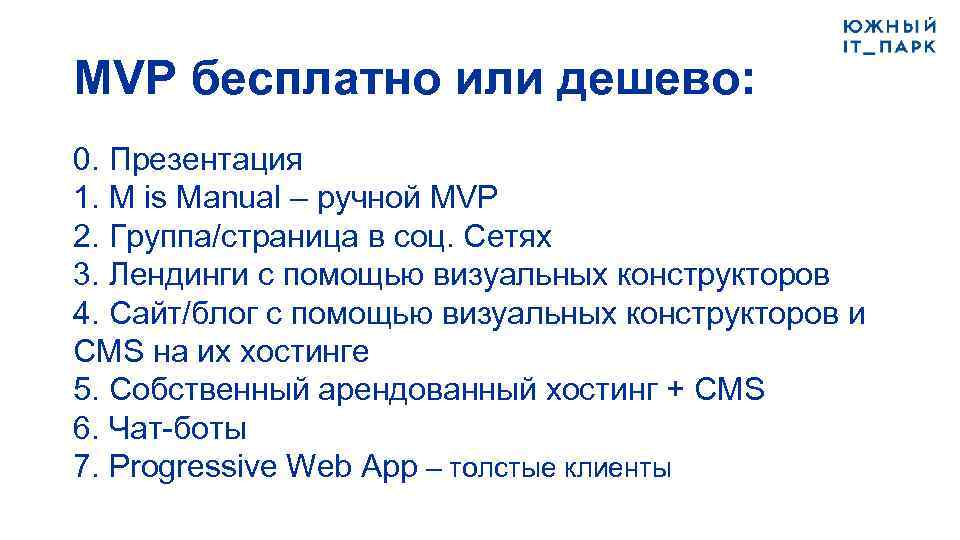 ЮЖНЫЙ
IT_ПАРК

MVP бесплатно или дешево:

0. Презентация
1. M is Manual – ручной MVP
2. Группа/страница в соц. Сетях
3. Лендинги с помощью визуальных конструкторов
4. Сайт/блог с помощью визуальных конструкторов и CMS на их хостинге
5. Собственный арендованный хостинг + CMS
6. Чат-боты
7. Progressive Web App – толстые клиенты